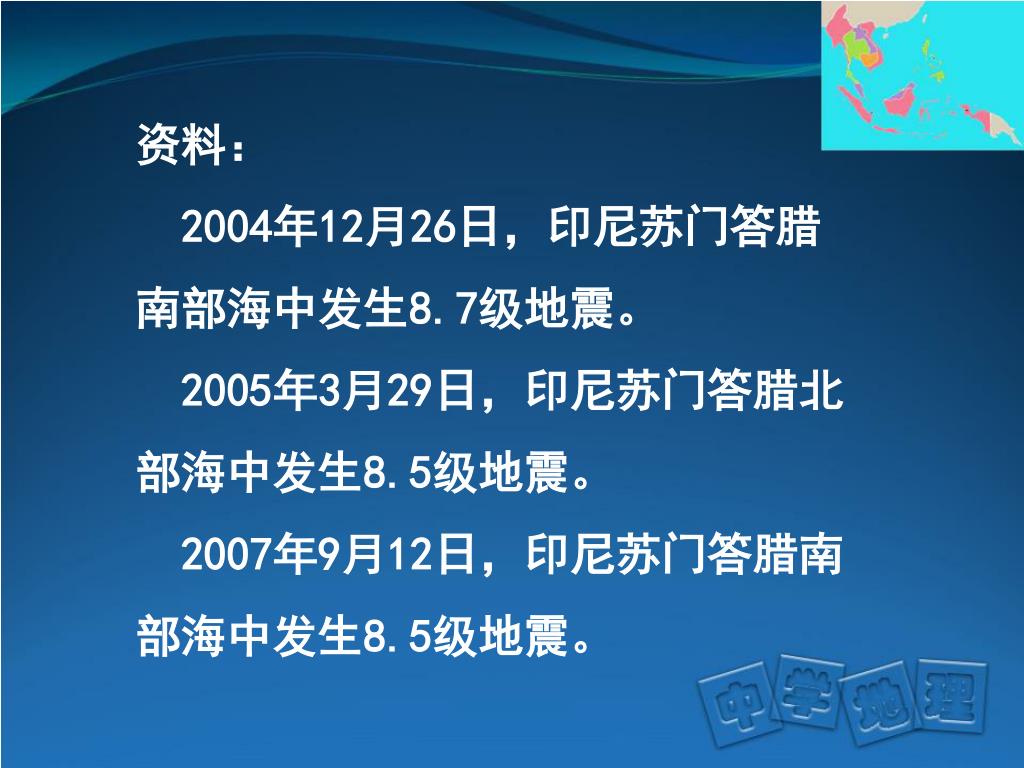 资料：

2004年12月26日，印尼苏门答腊南部海中发生8.7级地震。

2005年3月29日，印尼苏门答腊北部海中发生8.5级地震。

2007年9月12日，印尼苏门答腊南部海中发生8.5级地震。

中学地理